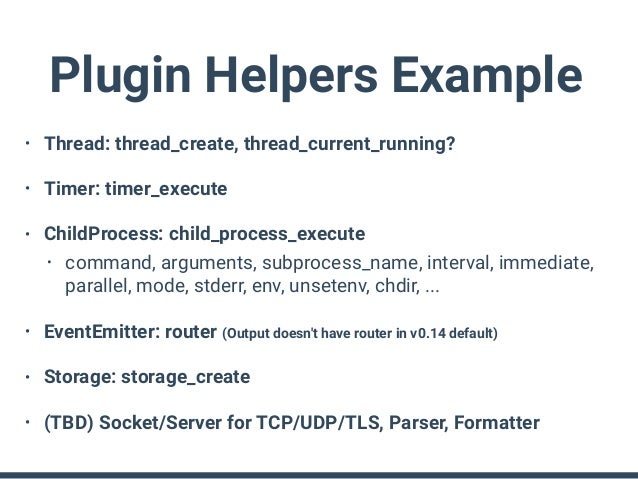 Plugin Helpers Example

• Thread: thread_create, thread_current_running?

• Timer: timer_execute

• ChildProcess: child_process_execute
  • command, arguments, subprocess_name, interval, immediate, parallel, mode, stderr, env, unsetenv, chdir, ...

• EventEmitter: router (Output doesn't have router in v0.14 default)

• Storage: storage_create

• (TBD) Socket/Server for TCP/UDP/TLS, Parser, Formatter